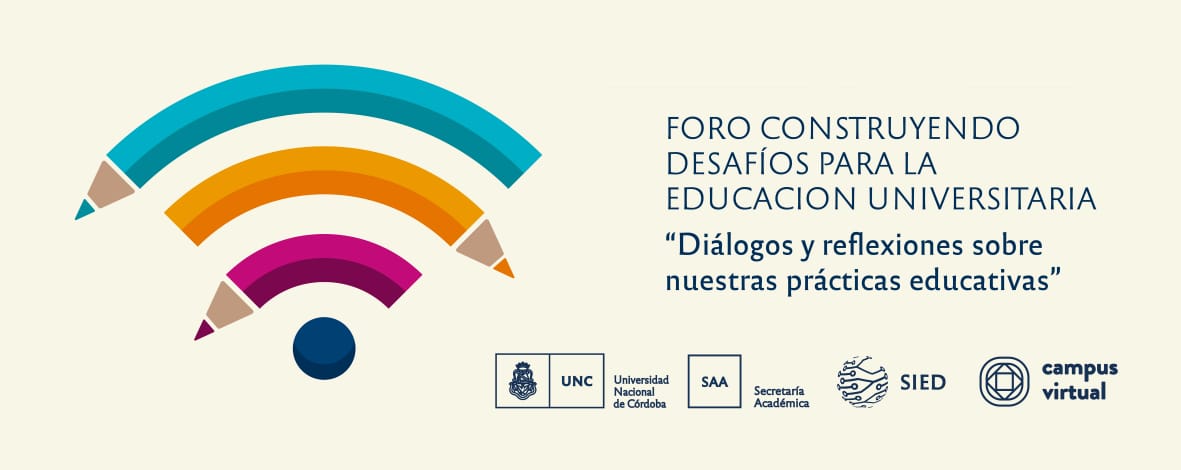 FORO CONSTRUYENDO DESAFÍOS PARA LA EDUCACION UNIVERSITARIA

“Diálogos y reflexiones sobre nuestras prácticas educativas”

UNC Universidad Nacional de Córdoba

SAA Secretaría Académica

SIED

campus virtual